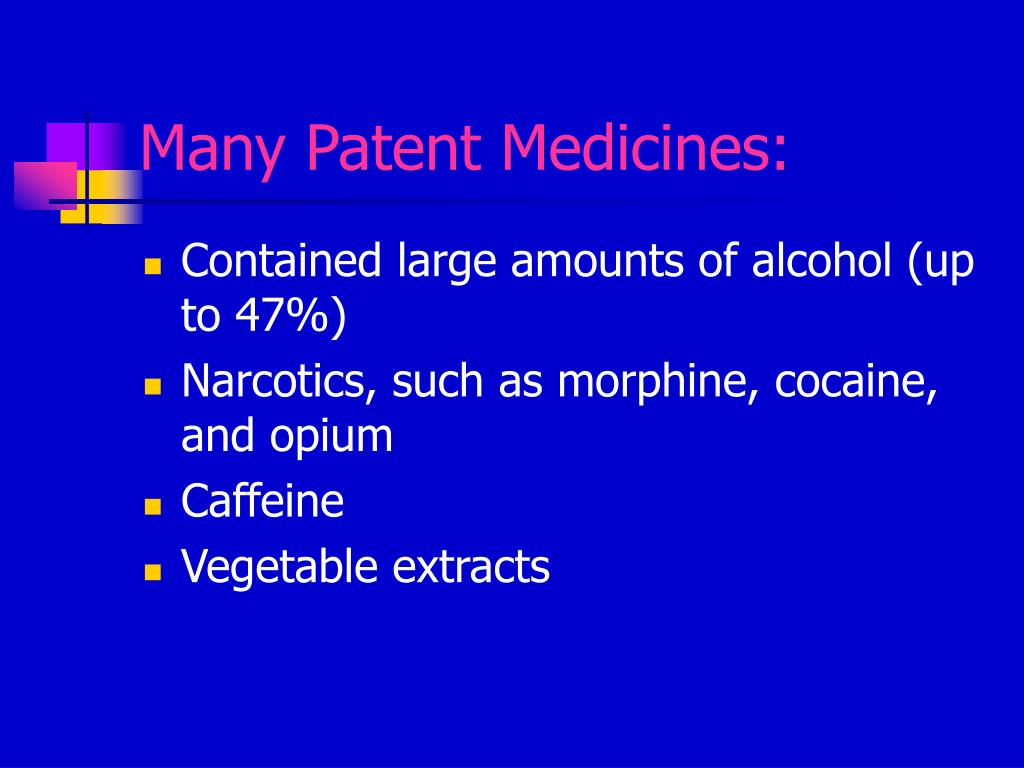 Many Patent Medicines:

- Contained large amounts of alcohol (up to 47%)
- Narcotics, such as morphine, cocaine, and opium
- Caffeine
- Vegetable extracts